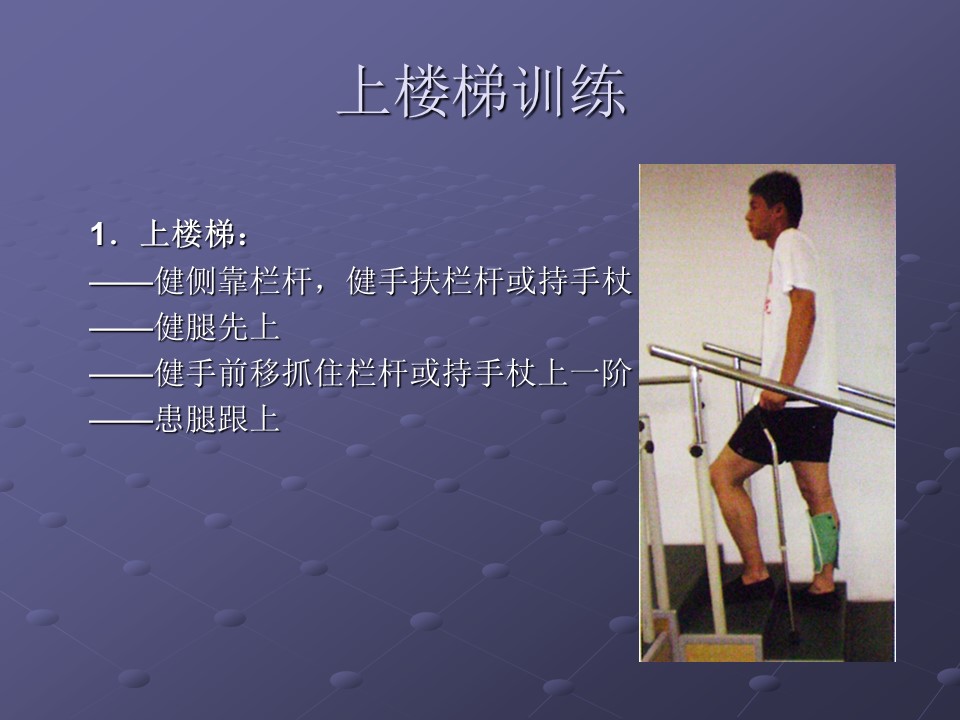 上楼梯训练

1．上楼梯：
——健侧靠栏杆，健手扶栏杆或持手杖
——健腿先上
——健手前移抓住栏杆或持手杖上一阶
——患腿跟上